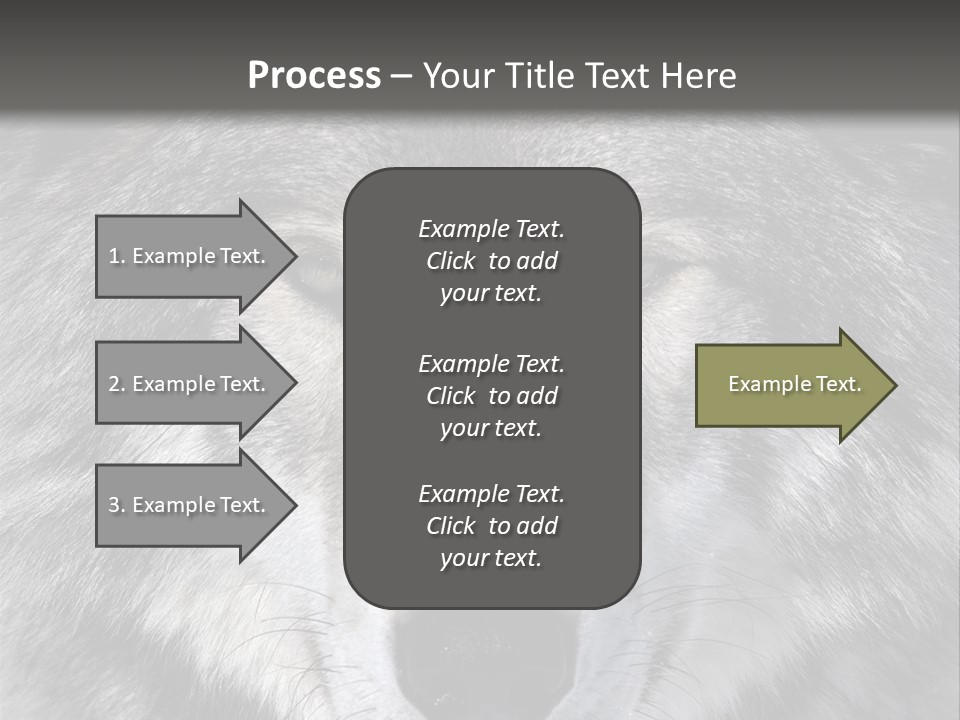 Process – Your Title Text Here

1. Example Text.

2. Example Text.

3. Example Text.

Example Text. Click to add your text.

Example Text. Click to add your text.

Example Text. Click to add your text.

Example Text.